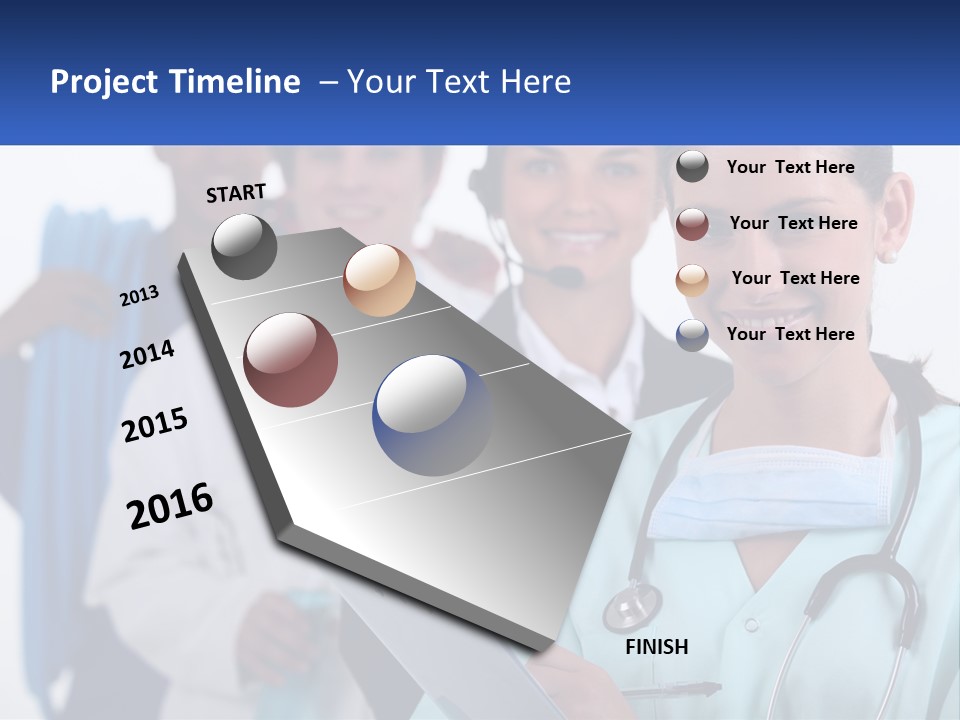 Project Timeline – Your Text Here

START

2013

2014

2015

2016

FINISH

Your Text Here

Your Text Here

Your Text Here

Your Text Here